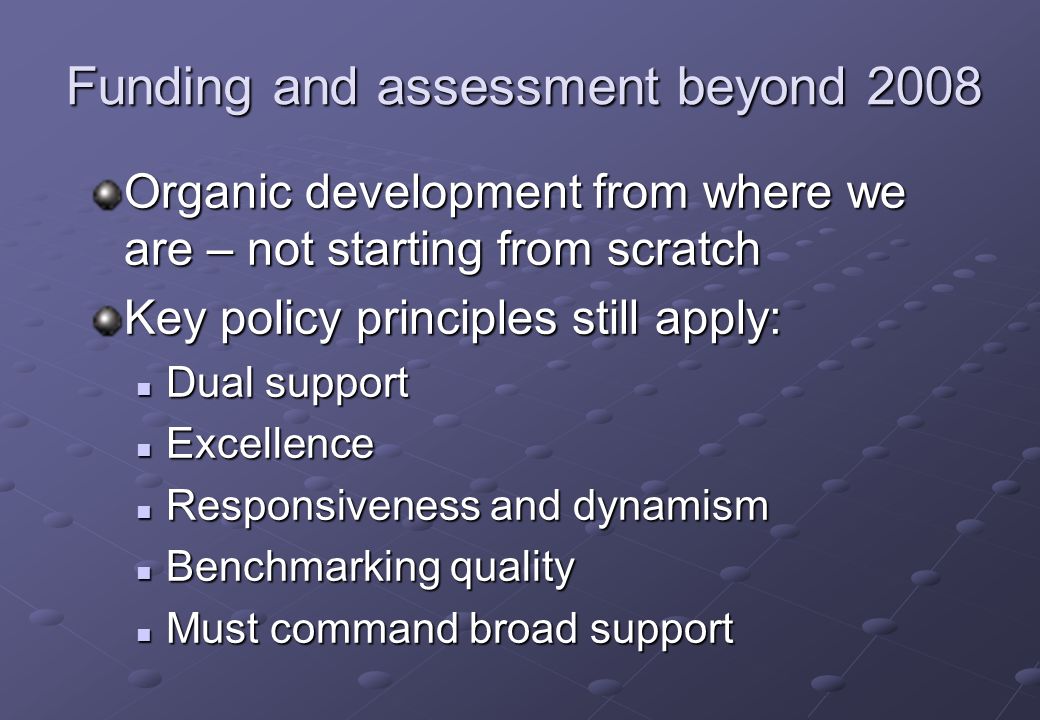 Funding and assessment beyond 2008

Organic development from where we are – not starting from scratch

Key policy principles still apply:

Dual support

Excellence

Responsiveness and dynamism

Benchmarking quality

Must command broad support